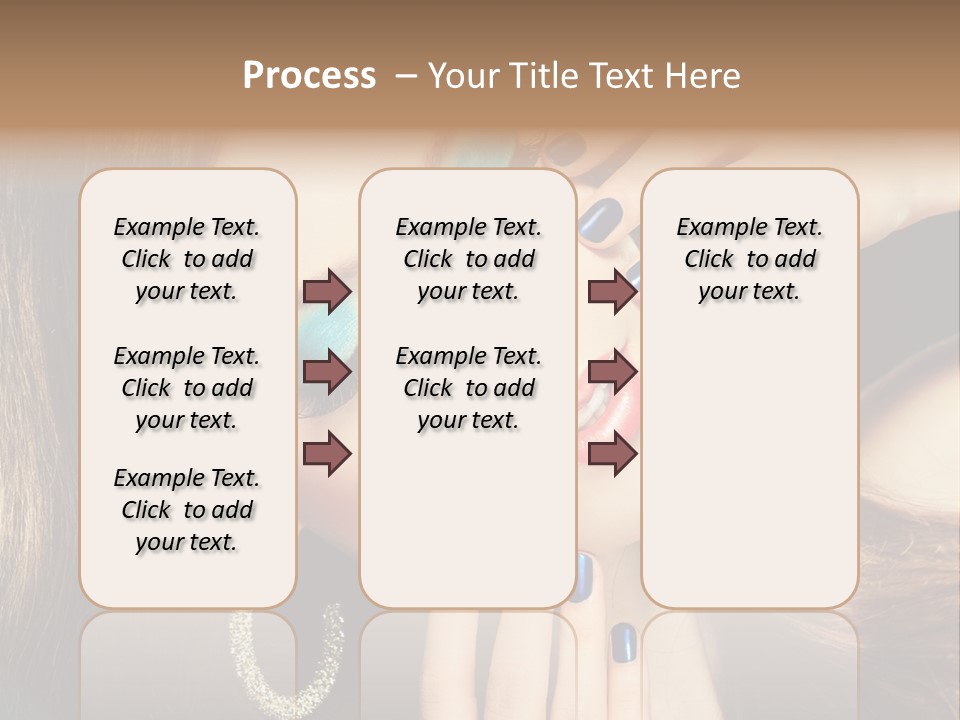 Process – Your Title Text Here

Example Text. Click to add your text.

Example Text. Click to add your text.

Example Text. Click to add your text.

Example Text. Click to add your text.

Example Text. Click to add your text.

Example Text. Click to add your text.